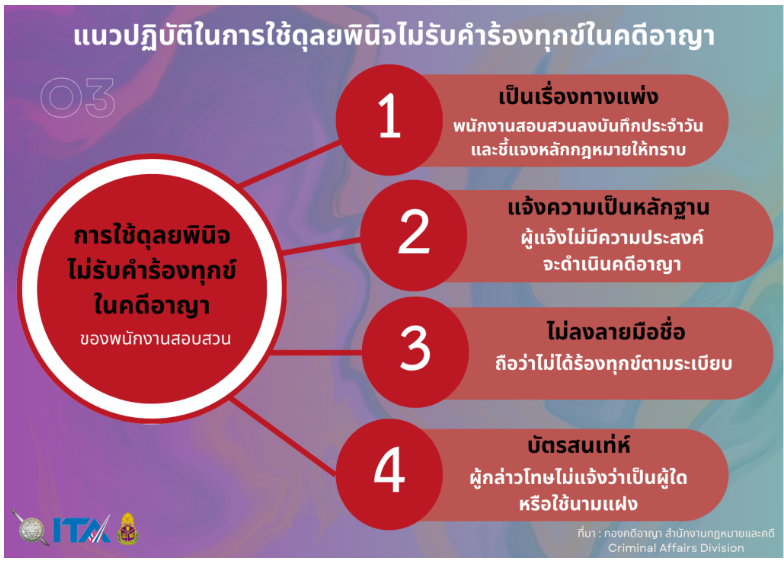 แนวปฏิบัติในการใช้ดุลยพินิจไม่รับคำร้องทุกข์ในคดีอาญา

03

การใช้ดุลยพินิจ ไม่รับคำร้องทุกข์ ในคดีอาญา

ของพนักงานสอบสวน

1

เป็นเรื่องทางแพ่ง

พนักงานสอบสวนลงบันทึกประจำวัน และชี้แจงหลักกฎหมายให้ทราบ

2

แจ้งความเป็นหลักฐาน

ผู้แจ้งไม่มีความประสงค์ จะดำเนินคดีอาญา

3

ไม่ลงลายมือชื่อ

ถือว่าไม่ได้ร้องทุกข์ตามระเบียบ

4

บัตรสนเท่ห์

ผู้กล่าวโทษไม่แจ้งว่าเป็นผู้ใด หรือใช้นามแฝง

ITA

ที่มา : กองคดีอาญา สำนักงานกฎหมายและคดี
Criminal Affairs Division